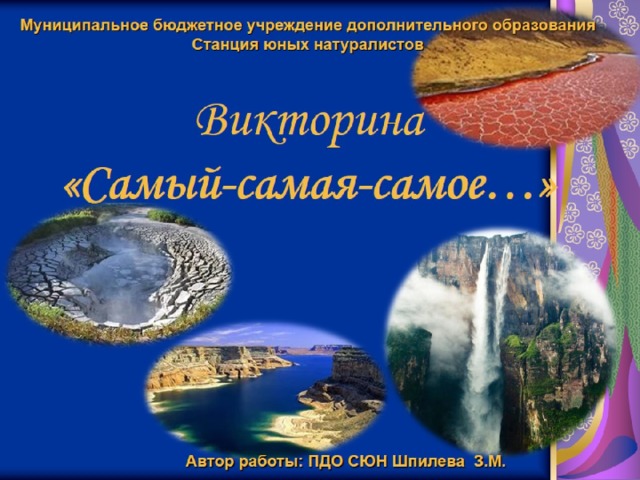 Муниципальное бюджетное учреждение дополнительного образования
Станция юных натуралистов

Викторина
«Самый-самая-самое…»

Автор работы: ПДО СЮН Шпилева З.М.